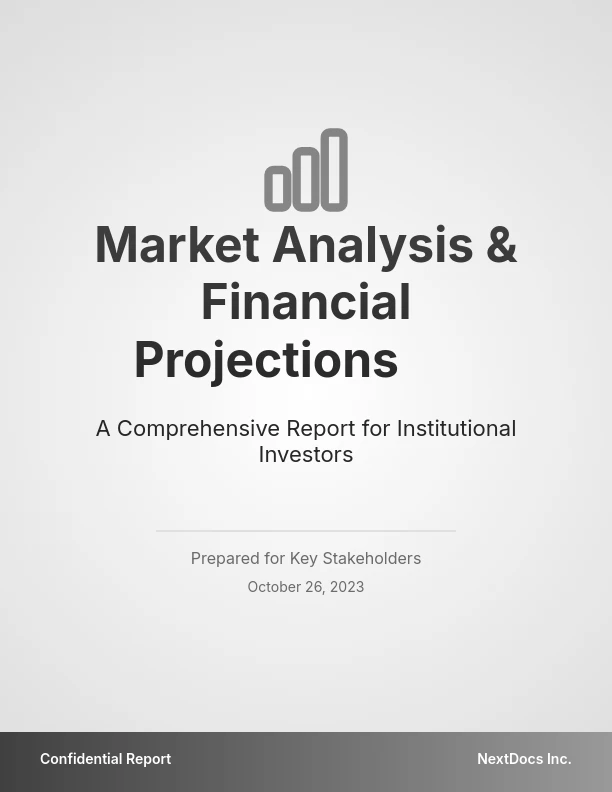 Market Analysis & Financial Projections

A Comprehensive Report for Institutional Investors

Prepared for Key Stakeholders

October 26, 2023

Confidential Report

NextDocs Inc.